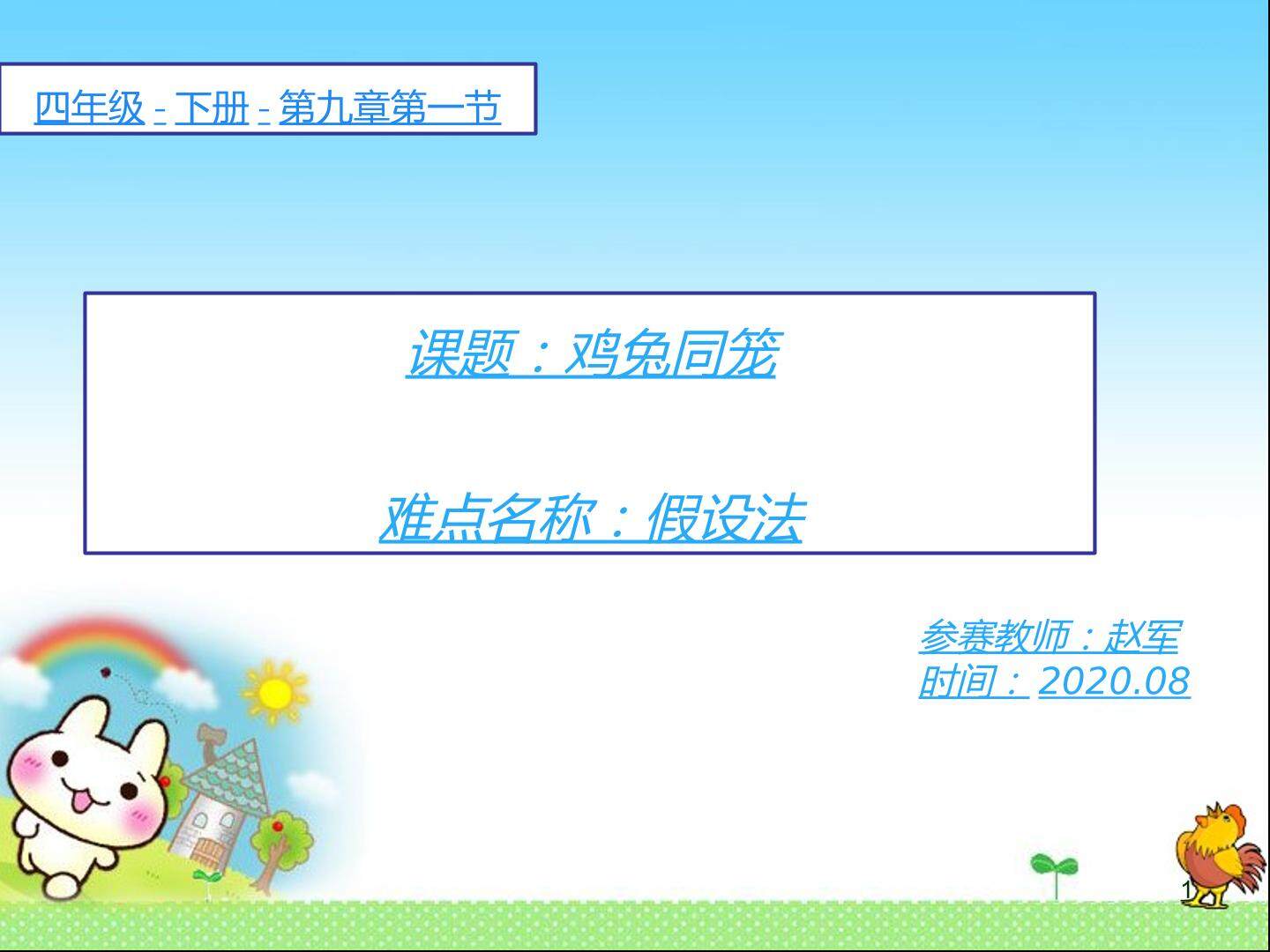 四年级 - 下册 - 第九章第一节

课题：鸡兔同笼

难点名称：假设法

参赛教师：赵军
时间：2020.08

1